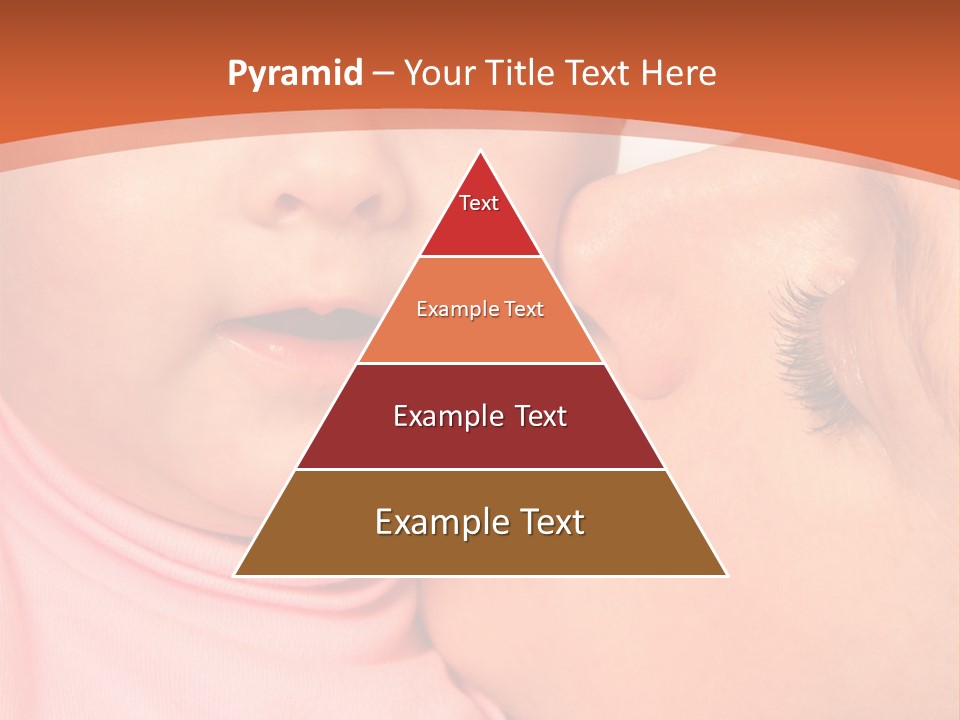 Pyramid – Your Title Text Here

Text

Example Text

Example Text

Example Text